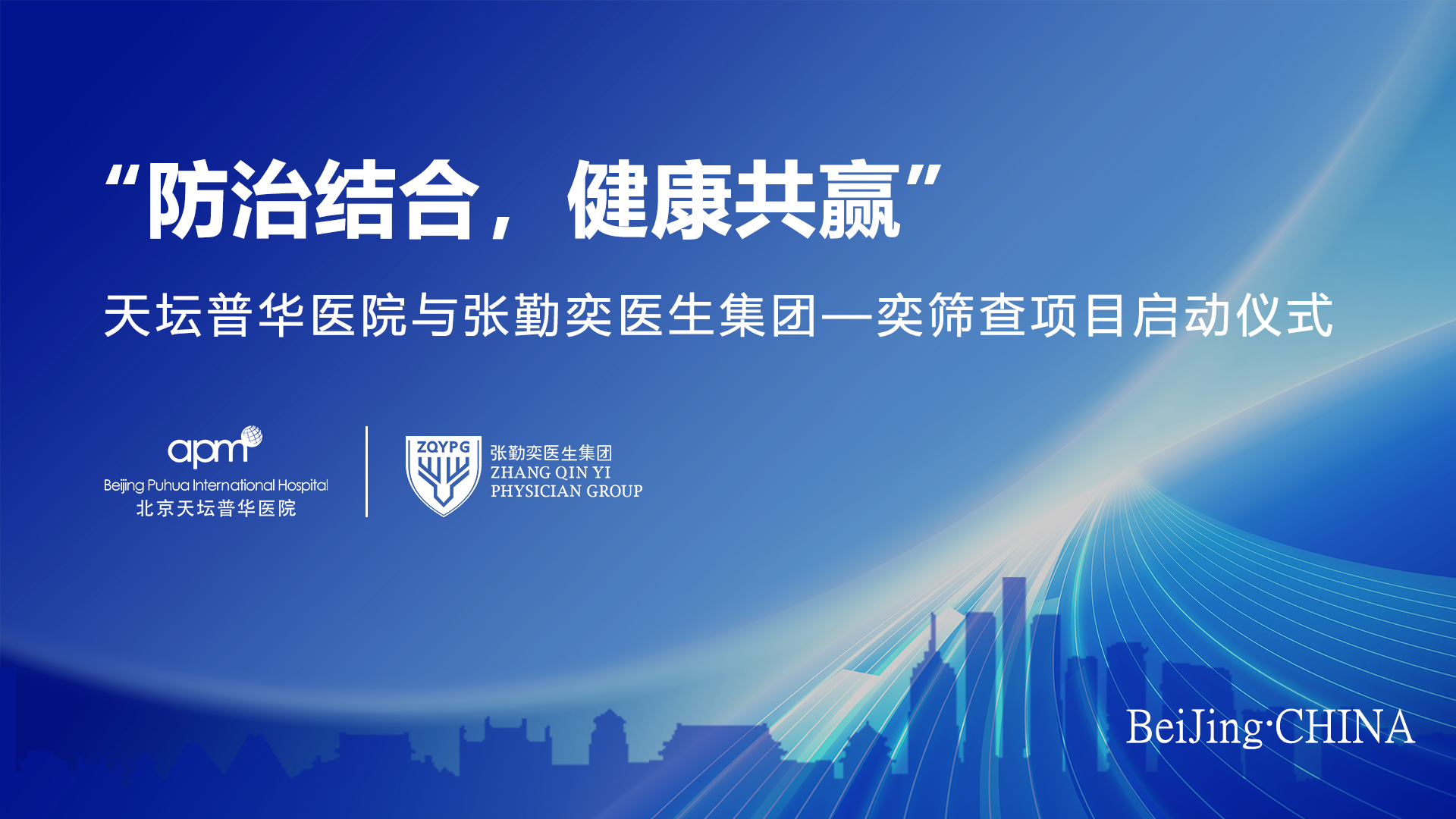 “防治结合，健康共赢”

天坛普华医院与张勤奕医生集团—奕筛查项目启动仪式

apm
Beijing Puhua International Hospital
北京天坛普华医院

ZQYPG
张勤奕医生集团
ZHANG QIN YI
PHYSICIAN GROUP

BeiJing·CHINA